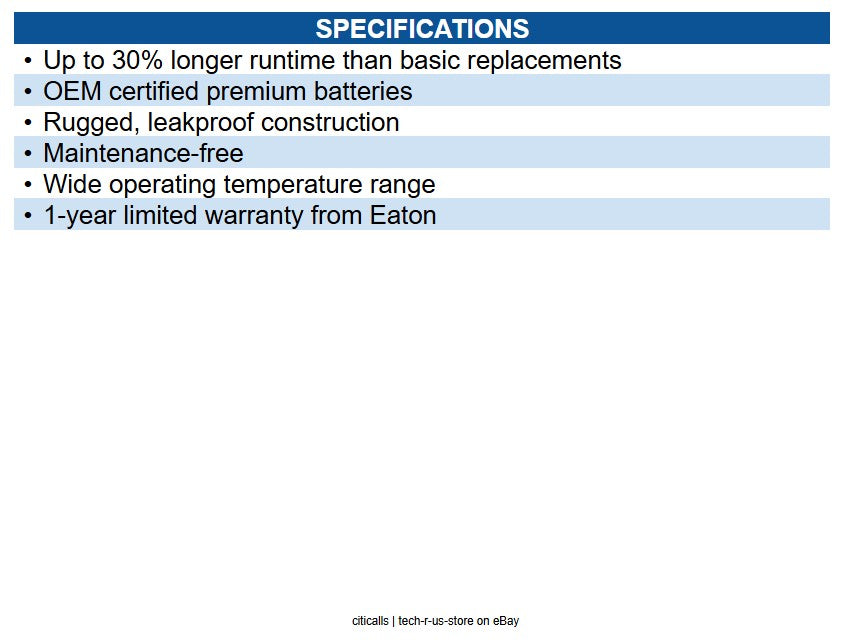 SPECIFICATIONS

• Up to 30% longer runtime than basic replacements
• OEM certified premium batteries
• Rugged, leakproof construction
• Maintenance-free
• Wide operating temperature range
• 1-year limited warranty from Eaton

citicalls | tech-r-us-store on eBay